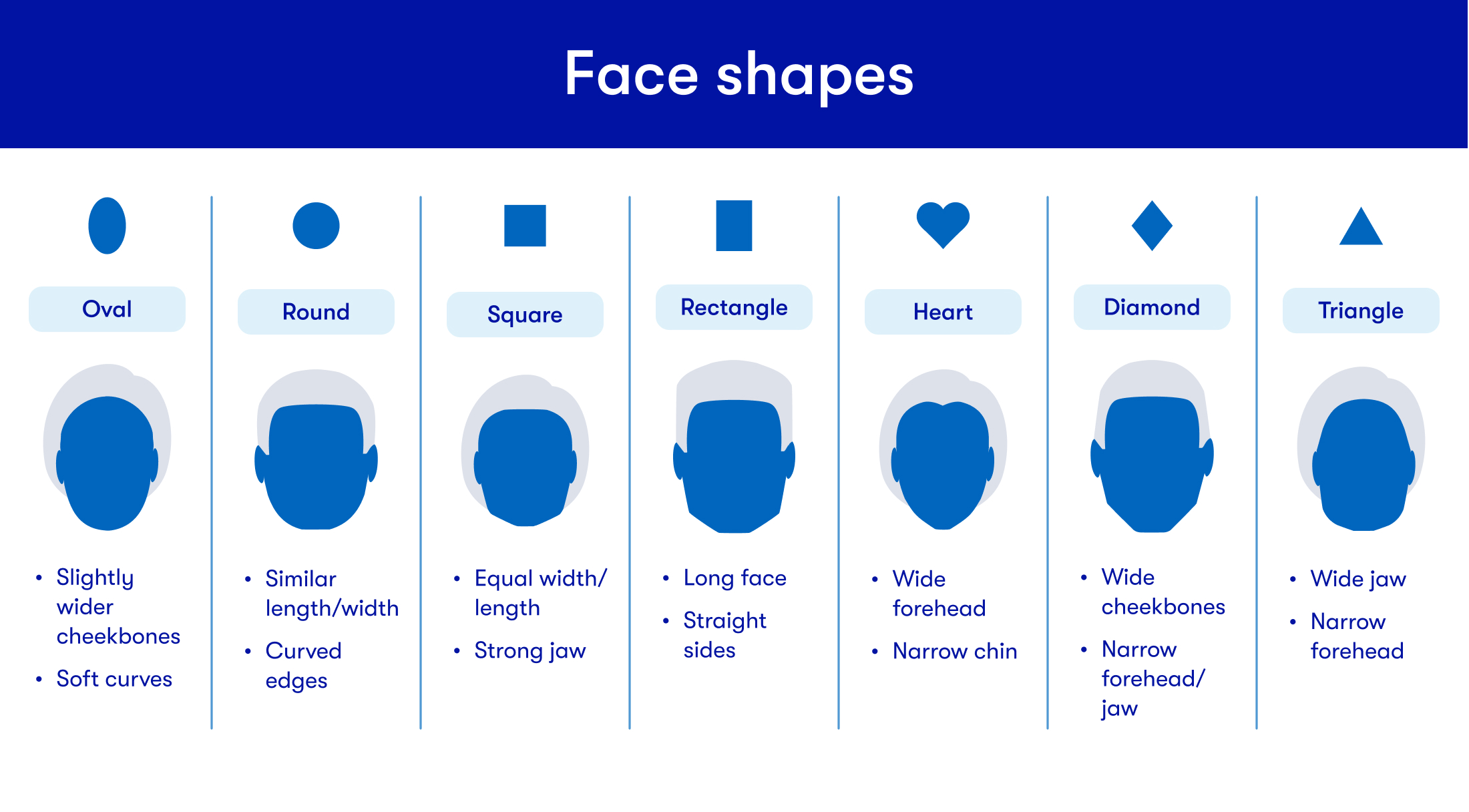 Face shapes

Oval
• Slightly wider cheekbones
• Soft curves

Round
• Similar length/width
• Curved edges

Square
• Equal width/ length
• Strong jaw

Rectangle
• Long face
• Straight sides

Heart
• Wide forehead
• Narrow chin

Diamond
• Wide cheekbones
• Narrow forehead/ jaw

Triangle
• Wide jaw
• Narrow forehead